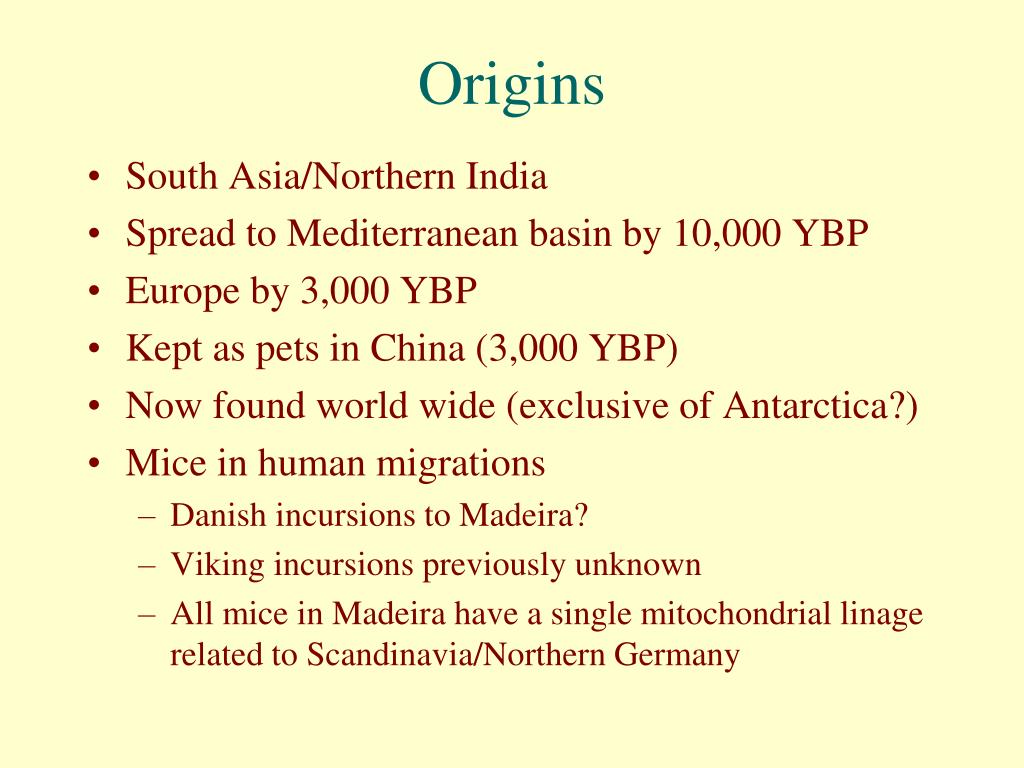 Origins

• South Asia/Northern India
• Spread to Mediterranean basin by 10,000 YBP
• Europe by 3,000 YBP
• Kept as pets in China (3,000 YBP)
• Now found world wide (exclusive of Antarctica?)
• Mice in human migrations
  – Danish incursions to Madeira?
  – Viking incursions previously unknown
  – All mice in Madeira have a single mitochondrial linage related to Scandinavia/Northern Germany